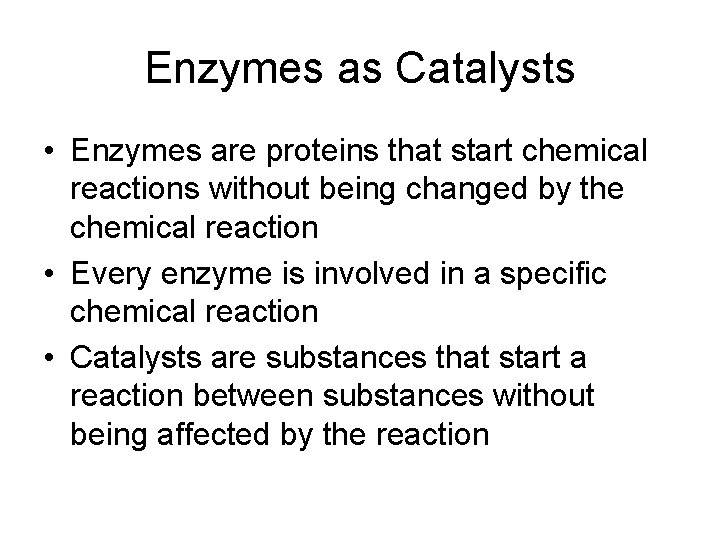 Enzymes as Catalysts

• Enzymes are proteins that start chemical reactions without being changed by the chemical reaction
• Every enzyme is involved in a specific chemical reaction
• Catalysts are substances that start a reaction between substances without being affected by the reaction